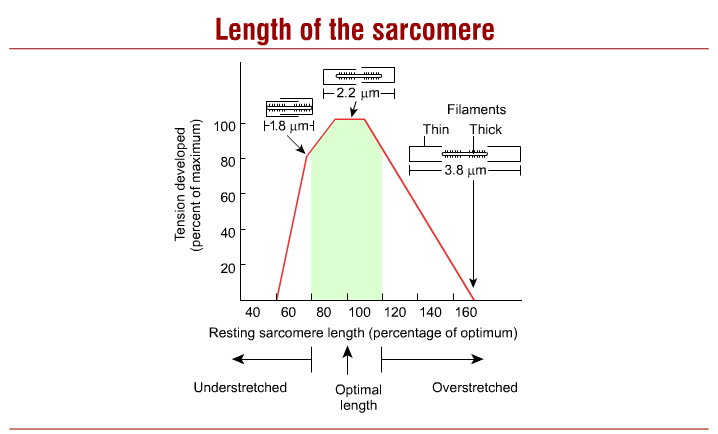 Length of the sarcomere

2.2 μm

1.8 μm

Filaments

Thin Thick

3.8 μm

Tension developed (percent of maximum)

100
80
60
40
20

40 60 80 100 120 140 160

Resting sarcomere length (percentage of optimum)

Understretched

Optimal length

Overstretched